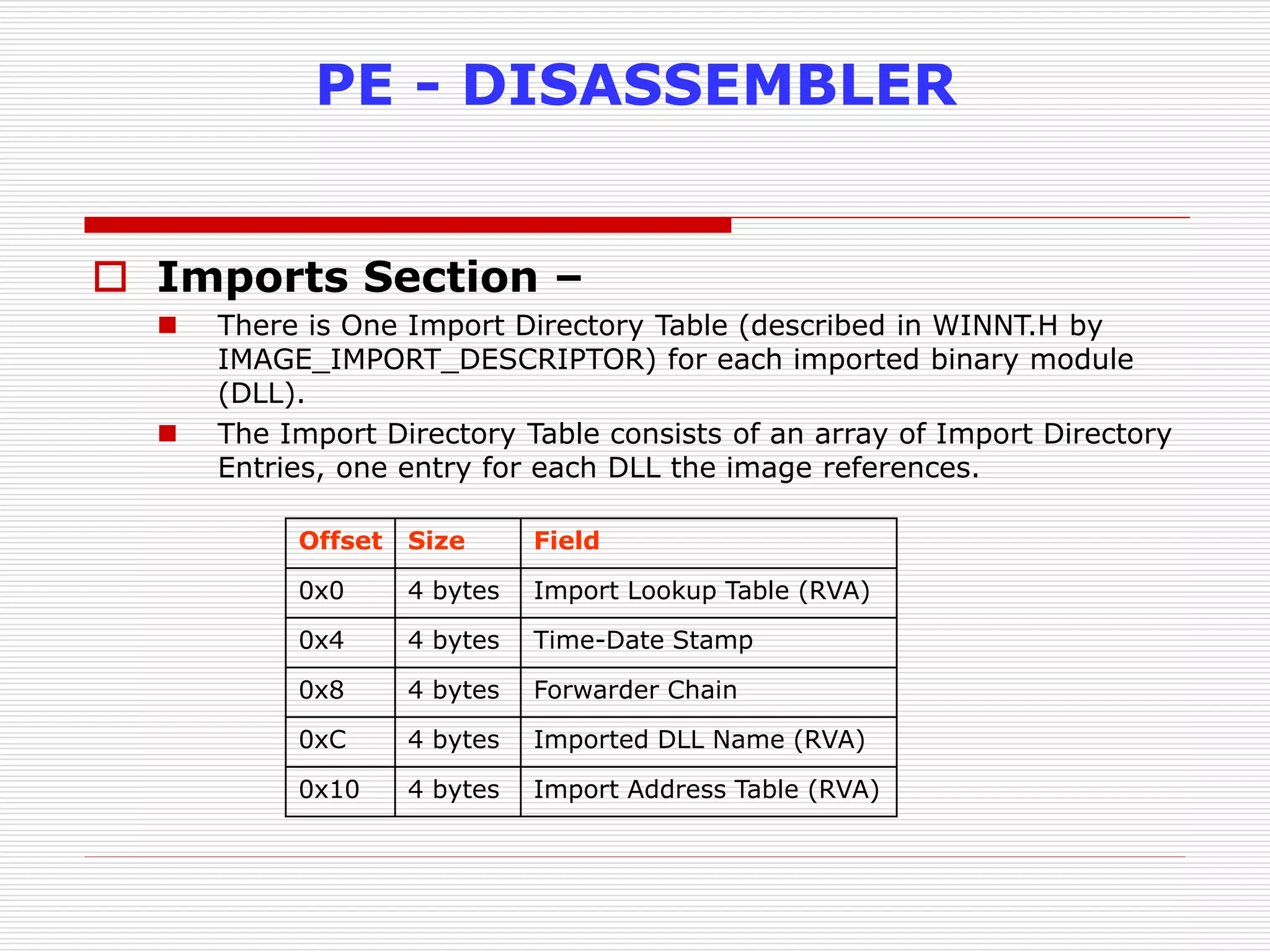 PE - DISASSEMBLER

Imports Section –

There is One Import Directory Table (described in WINNT.H by IMAGE_IMPORT_DESCRIPTOR) for each imported binary module (DLL).

The Import Directory Table consists of an array of Import Directory Entries, one entry for each DLL the image references.

| Offset | Size | Field |
|---|---|---|
| 0x0 | 4 bytes | Import Lookup Table (RVA) |
| 0x4 | 4 bytes | Time-Date Stamp |
| 0x8 | 4 bytes | Forwarder Chain |
| 0xC | 4 bytes | Imported DLL Name (RVA) |
| 0x10 | 4 bytes | Import Address Table (RVA) |